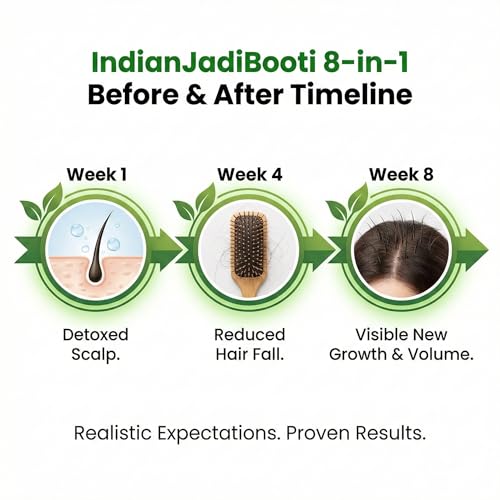 IndianJadiBooti 8-in-1
Before & After Timeline

Week 1

Detoxed Scalp.

Week 4

Reduced Hair Fall.

Week 8

Visible New Growth & Volume.

Realistic Expectations. Proven Results.